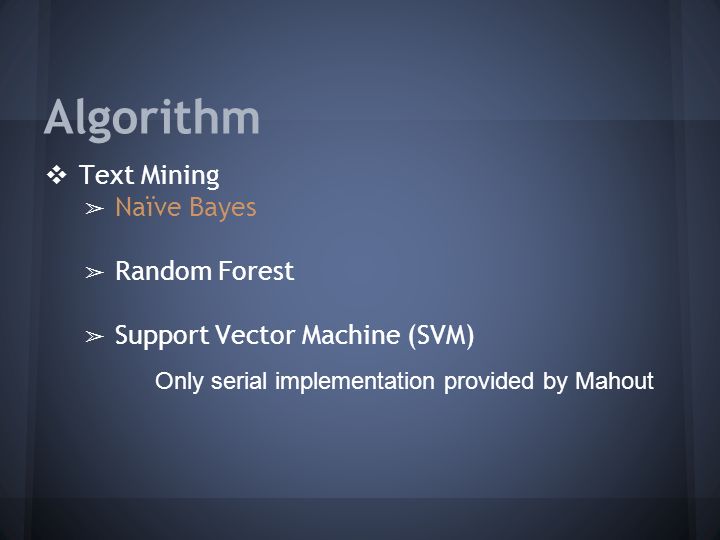 Algorithm

❖ Text Mining

➢ Naïve Bayes

➢ Random Forest

➢ Support Vector Machine (SVM)

Only serial implementation provided by Mahout